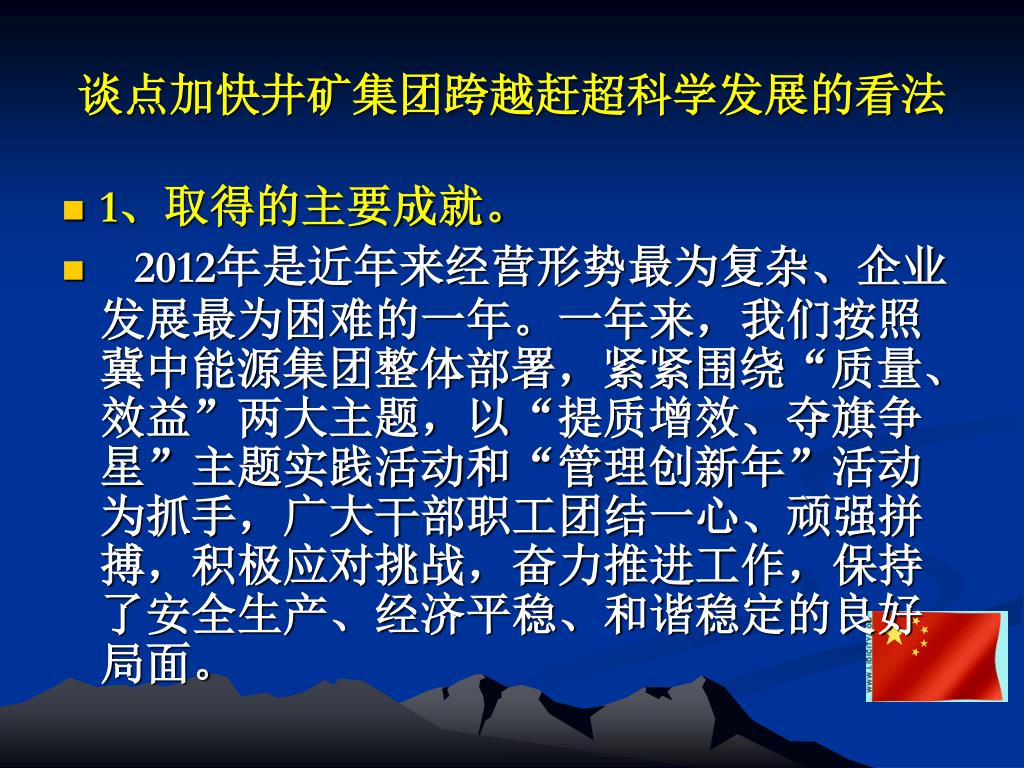 谈点加快井矿集团跨越赶超科学发展的看法

1、取得的主要成就。

2012年是近年来经营形势最为复杂、企业发展最为困难的一年。一年来，我们按照冀中能源集团整体部署，紧紧围绕“质量、效益”两大主题，以“提质增效、夺旗争星”主题实践活动和“管理创新年”活动为抓手，广大干部职工团结一心、顽强拼搏，积极应对挑战，奋力推进工作，保持了安全生产、经济平稳、和谐稳定的良好局面。